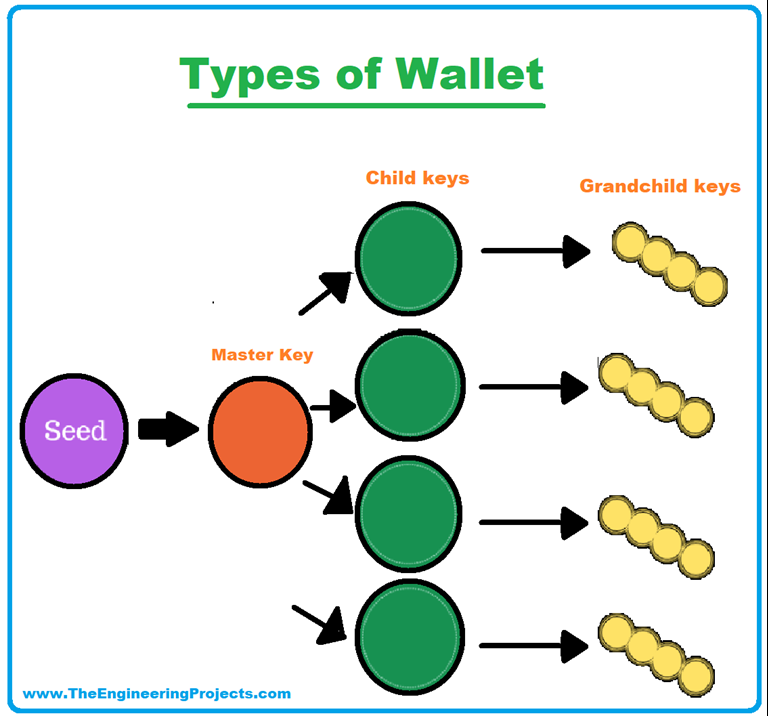 Types of Wallet

Child keys

Grandchild keys

Master Key

Seed

www.TheEngineeringProjects.com